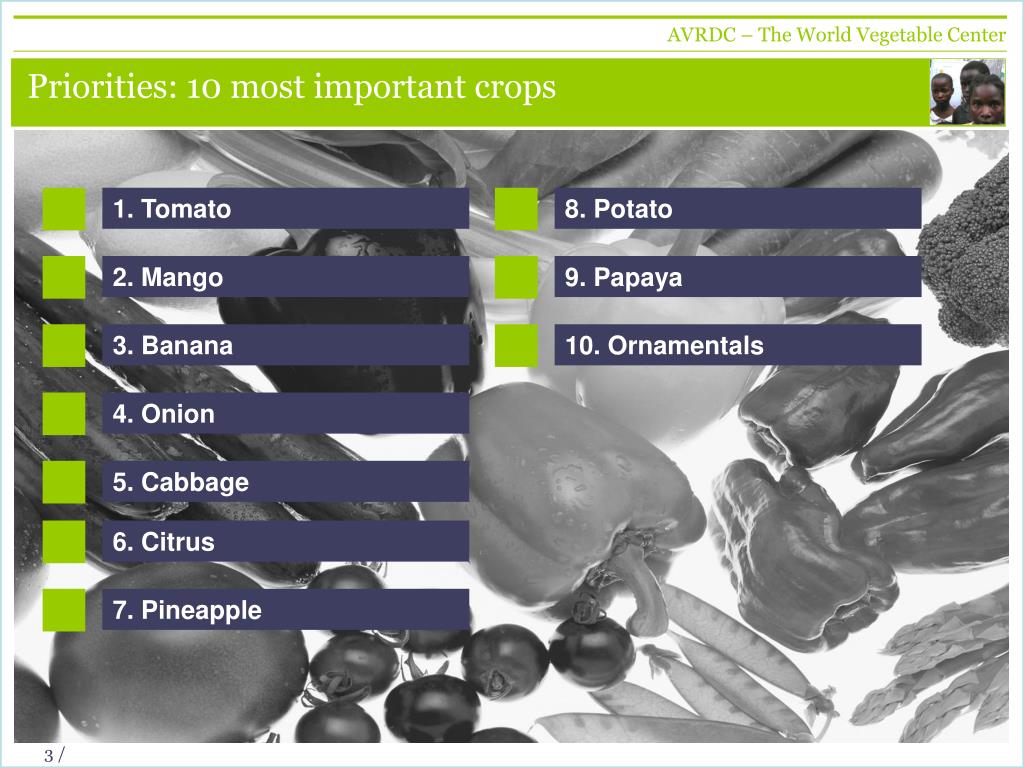 AVRDC – The World Vegetable Center

Priorities: 10 most important crops

1. Tomato

2. Mango

3. Banana

4. Onion

5. Cabbage

6. Citrus

7. Pineapple

8. Potato

9. Papaya

10. Ornamentals

3 /